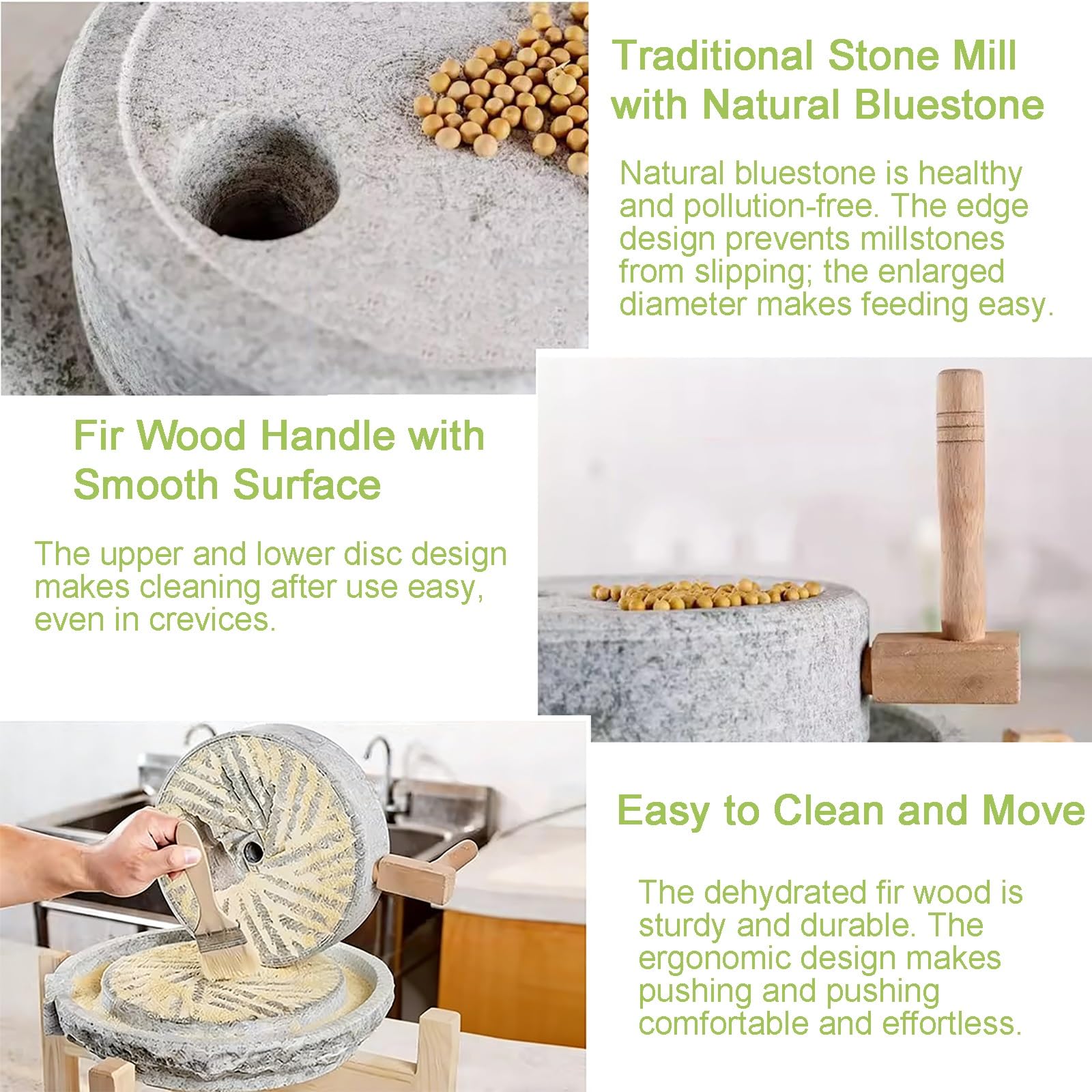 Traditional Stone Mill with Natural Bluestone

Natural bluestone is healthy and pollution-free. The edge design prevents millstones from slipping; the enlarged diameter makes feeding easy.

Fir Wood Handle with Smooth Surface

The upper and lower disc design makes cleaning after use easy, even in crevices.

Easy to Clean and Move

The dehydrated fir wood is sturdy and durable. The ergonomic design makes pushing and pushing comfortable and effortless.